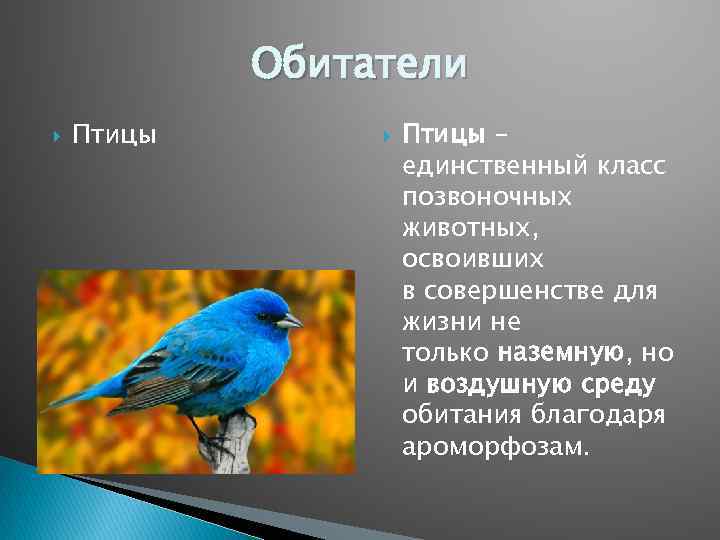 Обитатели

Птицы

Птицы – единственный класс позвоночных животных, освоивших в совершенстве для жизни не только наземную, но и воздушную среду обитания благодаря ароморфозам.